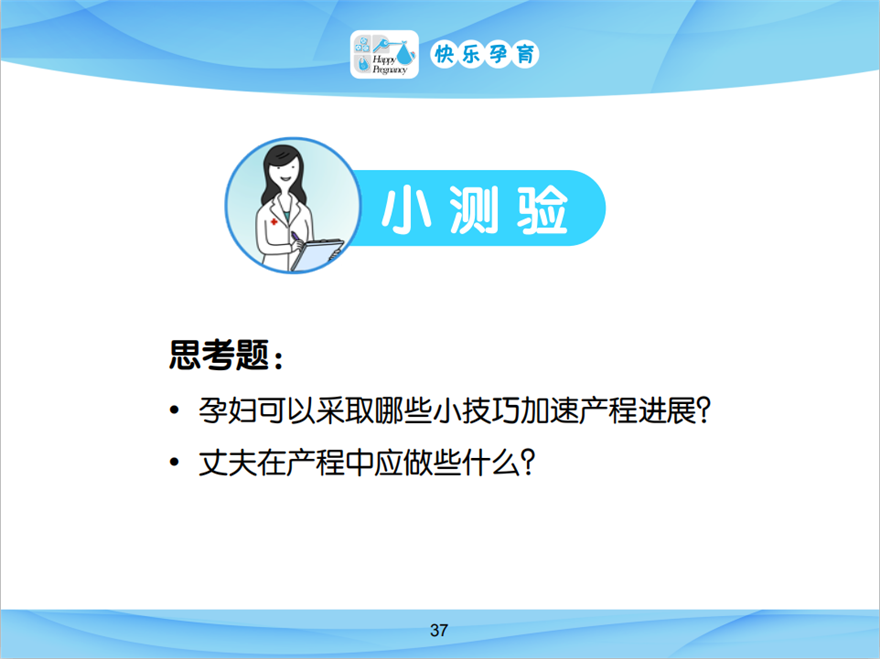 Happy Pregnancy 快乐孕育

小测验

思考题：

• 孕妇可以采取哪些小技巧加速产程进展？

• 丈夫在产程中应做些什么？

37